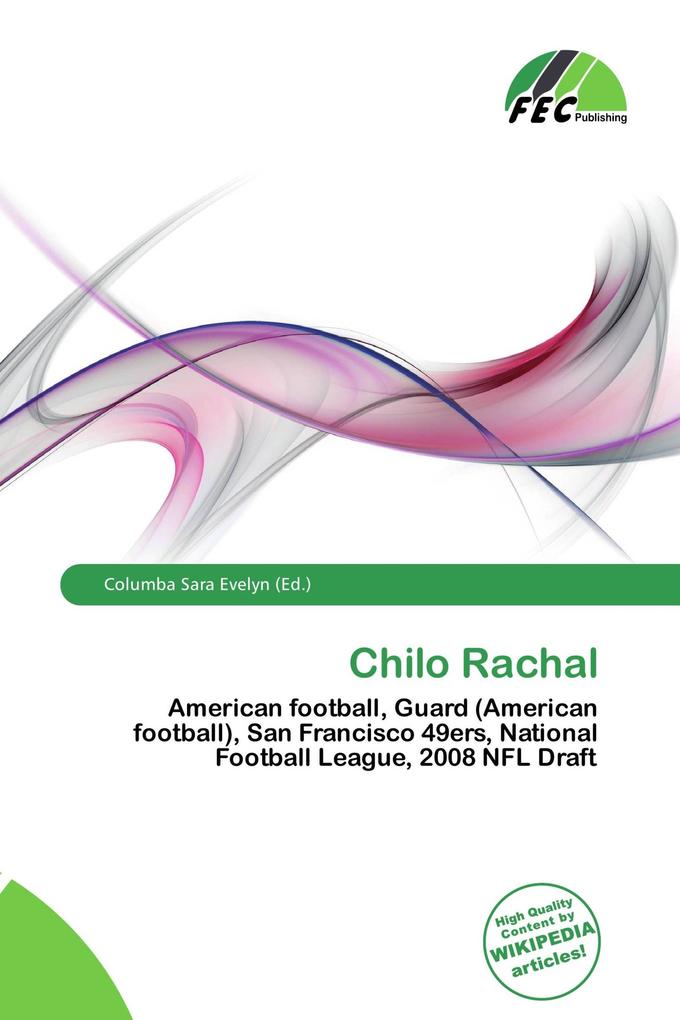 FEC Publishing

Columba Sara Evelyn (Ed.)

Chilo Rachal

American football, Guard (American football), San Francisco 49ers, National Football League, 2008 NFL Draft

High Quality Content by WIKIPEDIA articles!